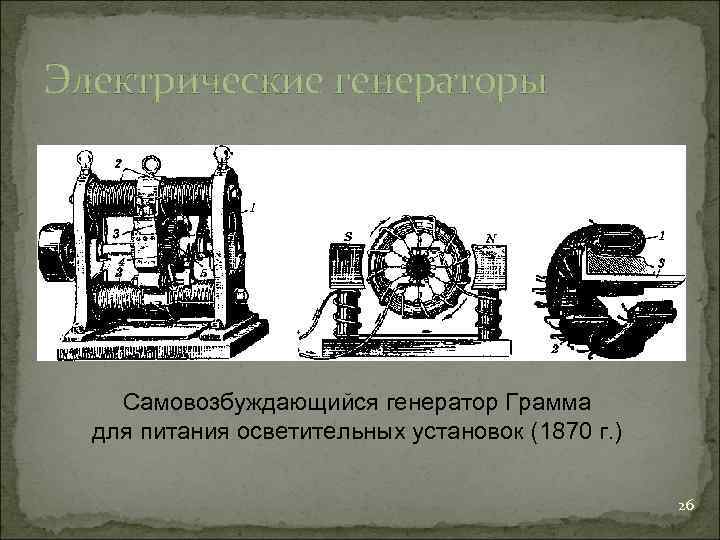 Электрические генераторы

2
1
3
4
5
S
N
1
3
2

Самовозбуждающийся генератор Грамма для питания осветительных установок (1870 г.)

26